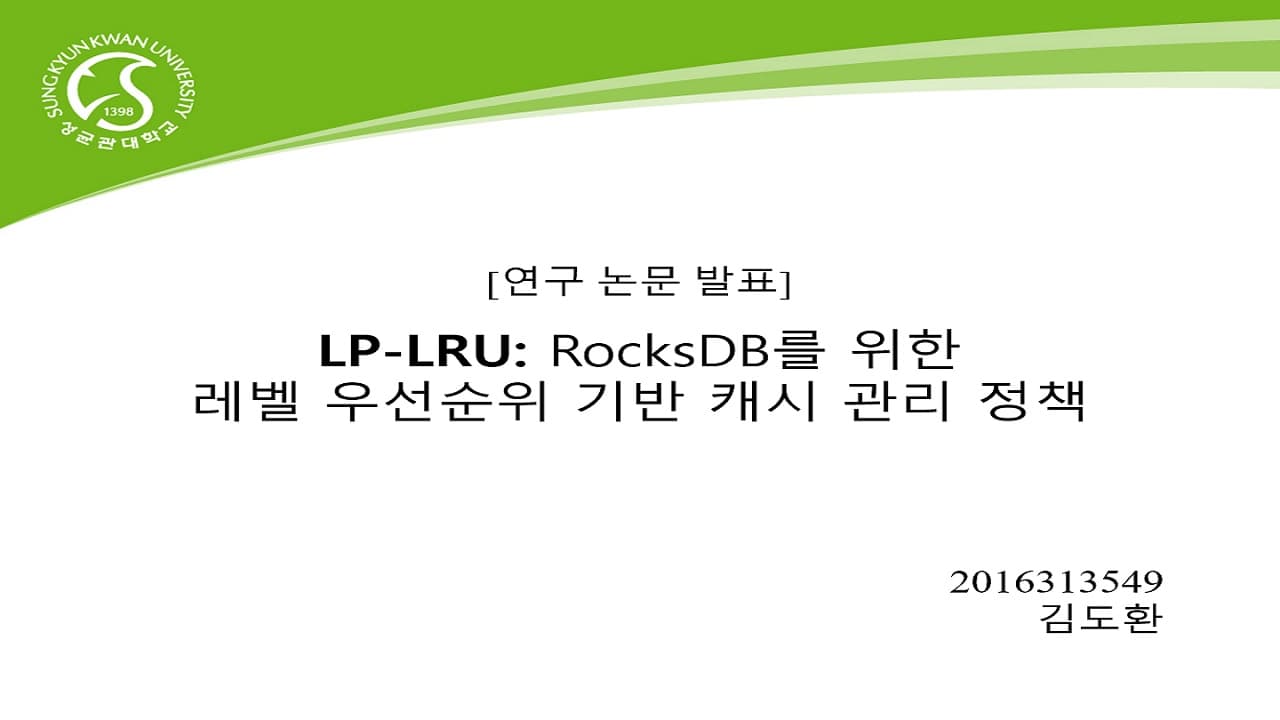 SUNGKYUNKWAN UNIVERSITY
1398
성균관대학교

[연구 논문 발표]

LP-LRU: RocksDB를 위한 레벨 우선순위 기반 캐시 관리 정책

2016313549
김도환